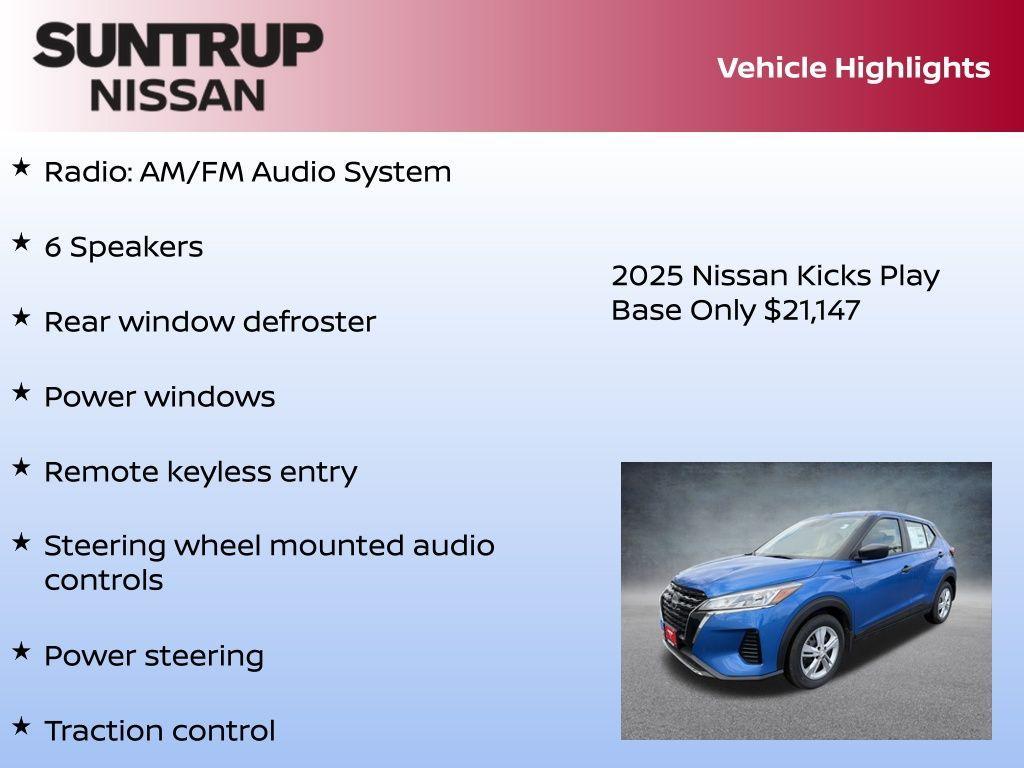 SUNTRUP
NISSAN

Vehicle Highlights

★ Radio: AM/FM Audio System

★ 6 Speakers

★ Rear window defroster

★ Power windows

★ Remote keyless entry

★ Steering wheel mounted audio controls

★ Power steering

★ Traction control

2025 Nissan Kicks Play Base Only $21,147